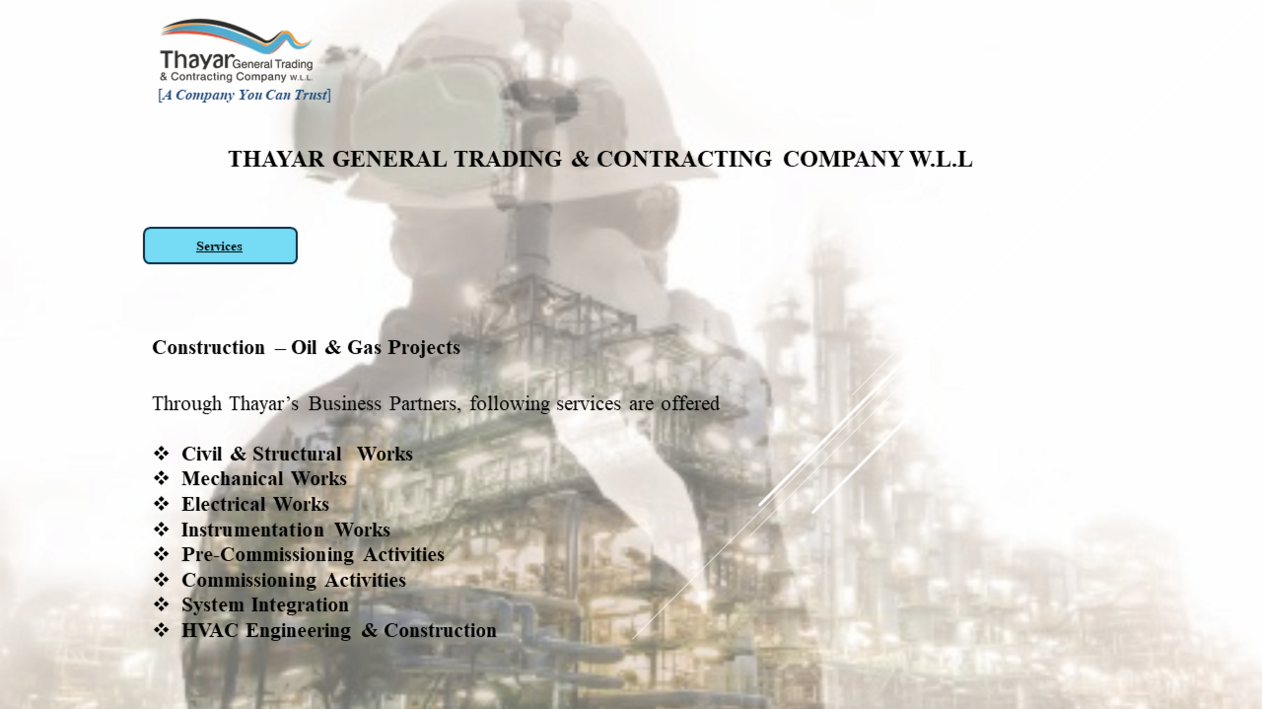 Thayar General Trading & Contracting Company W.L.L.
[A Company You Can Trust]

THAYAR GENERAL TRADING & CONTRACTING COMPANY W.L.L

Services

Construction – Oil & Gas Projects

Through Thayar's Business Partners, following services are offered

❖ Civil & Structural Works
❖ Mechanical Works
❖ Electrical Works
❖ Instrumentation Works
❖ Pre-Commissioning Activities
❖ Commissioning Activities
❖ System Integration
❖ HVAC Engineering & Construction